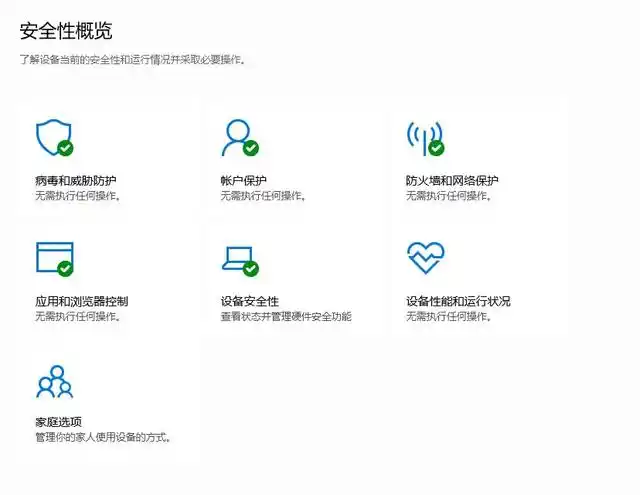 安全性概览

了解设备当前的安全性和运行情况并采取必要操作。

病毒和威胁防护
无需执行任何操作。

帐户保护
无需执行任何操作。

防火墙和网络保护
无需执行任何操作。

应用和浏览器控制
无需执行任何操作。

设备安全性
查看状态并管理硬件安全功能

设备性能和运行状况
无需执行任何操作。

家庭选项
管理你的家人使用设备的方式。